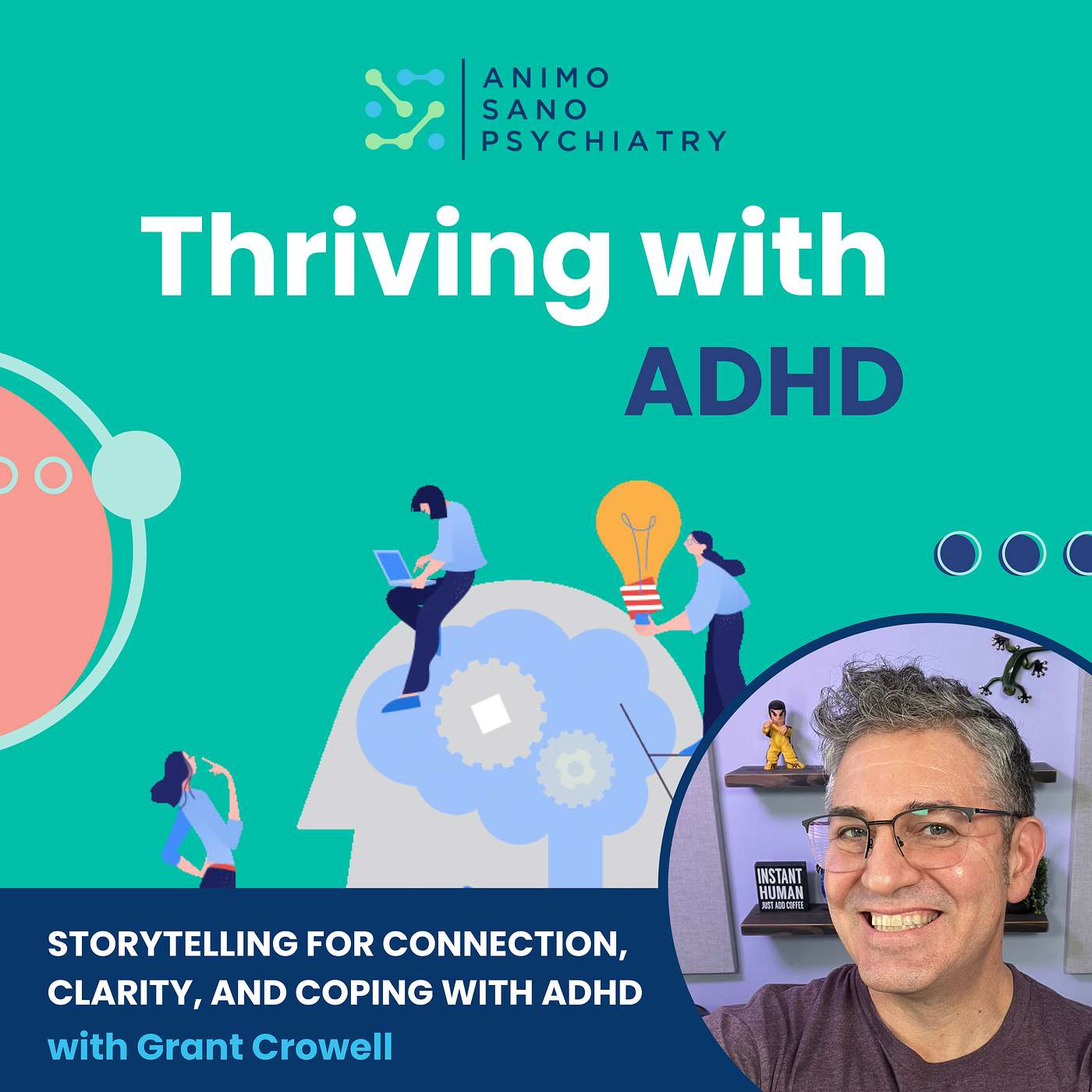 ANIMO
SANO
PSYCHIATRY

Thriving with
ADHD

INSTANT HUMAN
JUST ADD COFFEE

STORYTELLING FOR CONNECTION, CLARITY, AND COPING WITH ADHD
with Grant Crowell